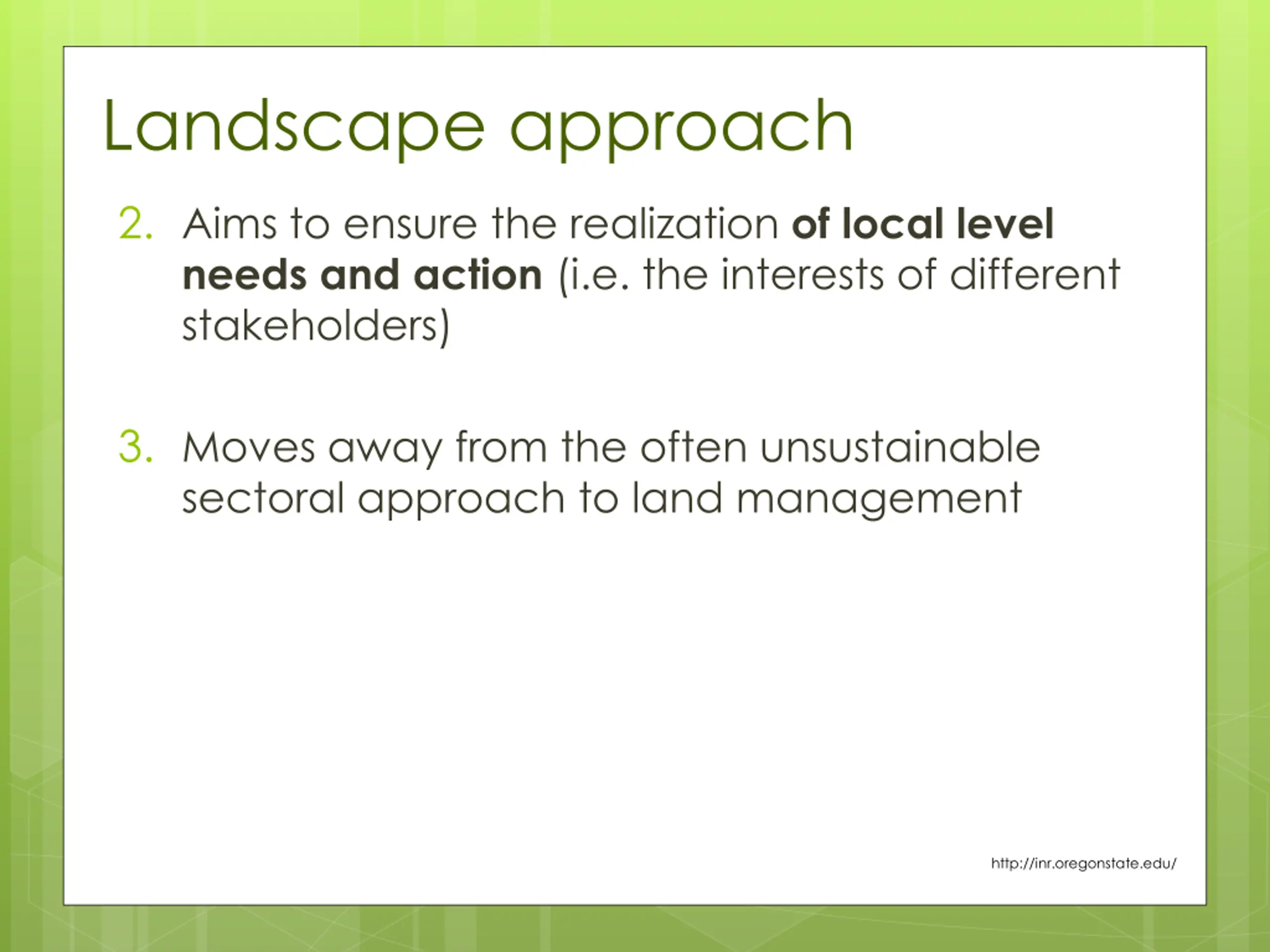 Landscape approach

2. Aims to ensure the realization of local level needs and action (i.e. the interests of different stakeholders)

3. Moves away from the often unsustainable sectoral approach to land management

http://inr.oregonstate.edu/